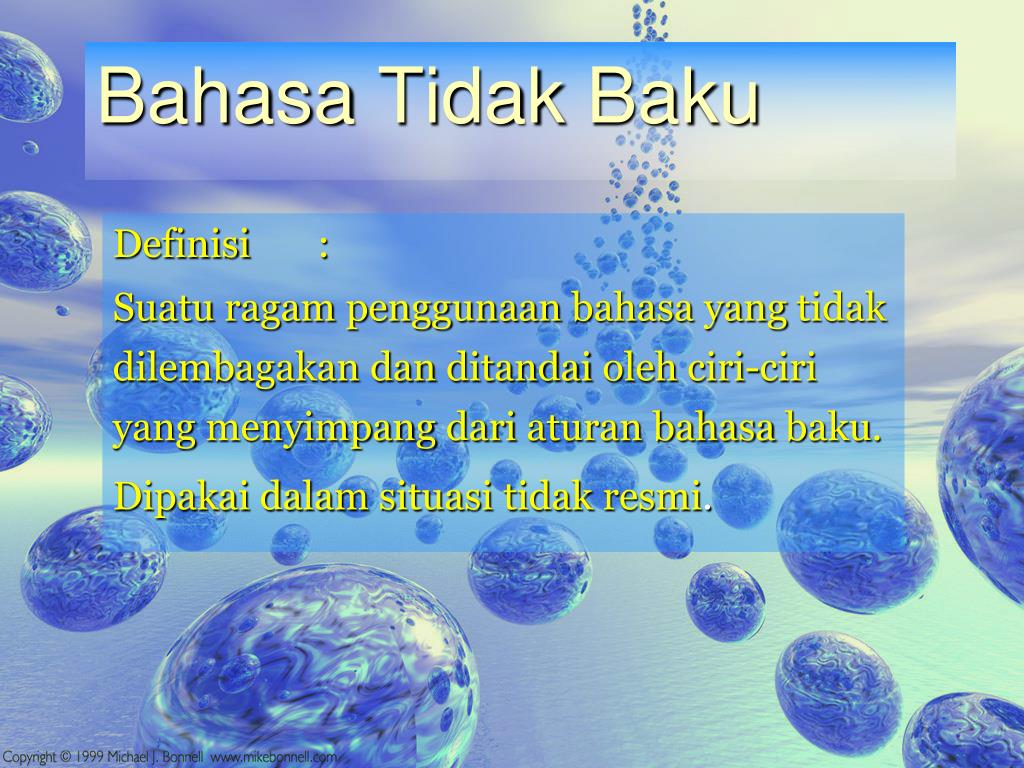 Bahasa Tidak Baku

Definisi :

Suatu ragam penggunaan bahasa yang tidak dilembagakan dan ditandai oleh ciri-ciri yang menyimpang dari aturan bahasa baku.

Dipakai dalam situasi tidak resmi.

Copyright © 1999 Michael J. Bonnell www.mikebonnell.com